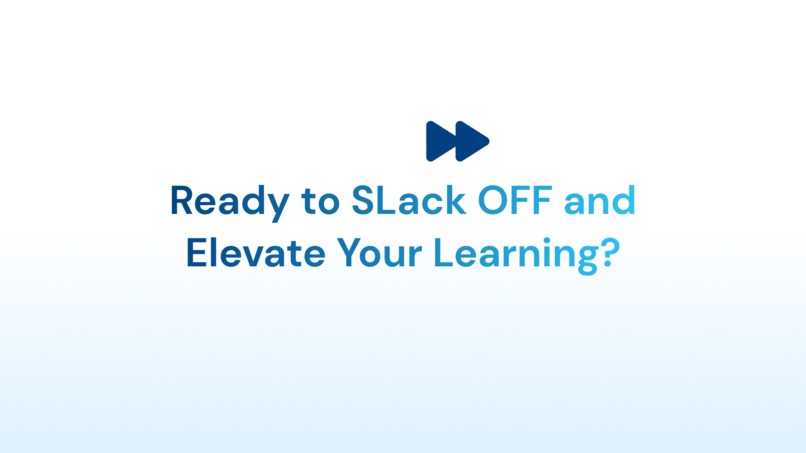 Ready to SLack OFF and Elevate Your Learning?